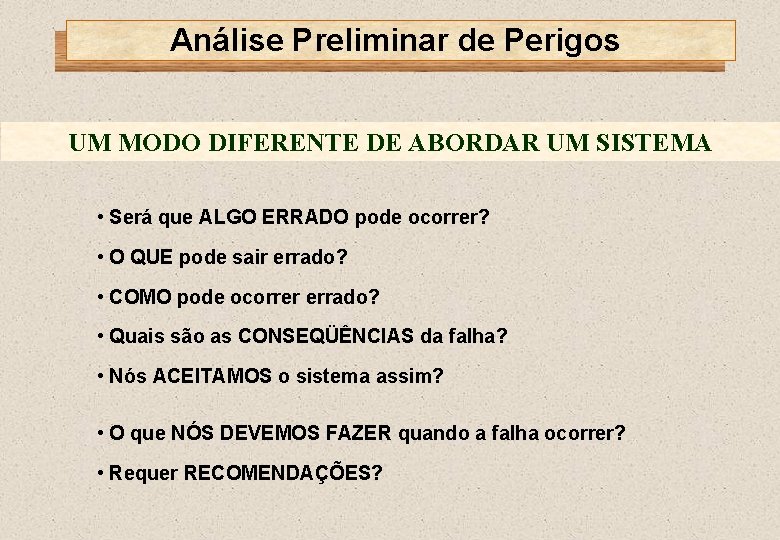 Análise Preliminar de Perigos

UM MODO DIFERENTE DE ABORDAR UM SISTEMA

• Será que ALGO ERRADO pode ocorrer?

• O QUE pode sair errado?

• COMO pode ocorrer errado?

• Quais são as CONSEQÜÊNCIAS da falha?

• Nós ACEITAMOS o sistema assim?

• O que NÓS DEVEMOS FAZER quando a falha ocorrer?

• Requer RECOMENDAÇÕES?